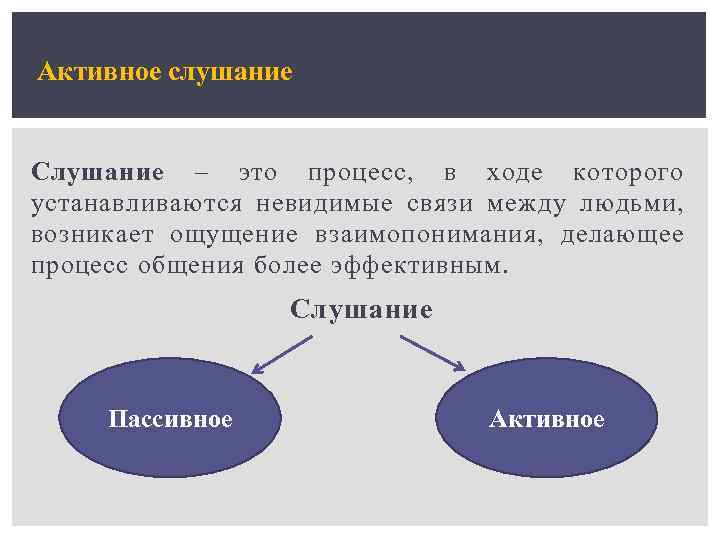 Активное слушание

Слушание – это процесс, в ходе которого устанавливаются невидимые связи между людьми, возникает ощущение взаимопонимания, делающее процесс общения более эффективным.

Слушание

Пассивное

Активное